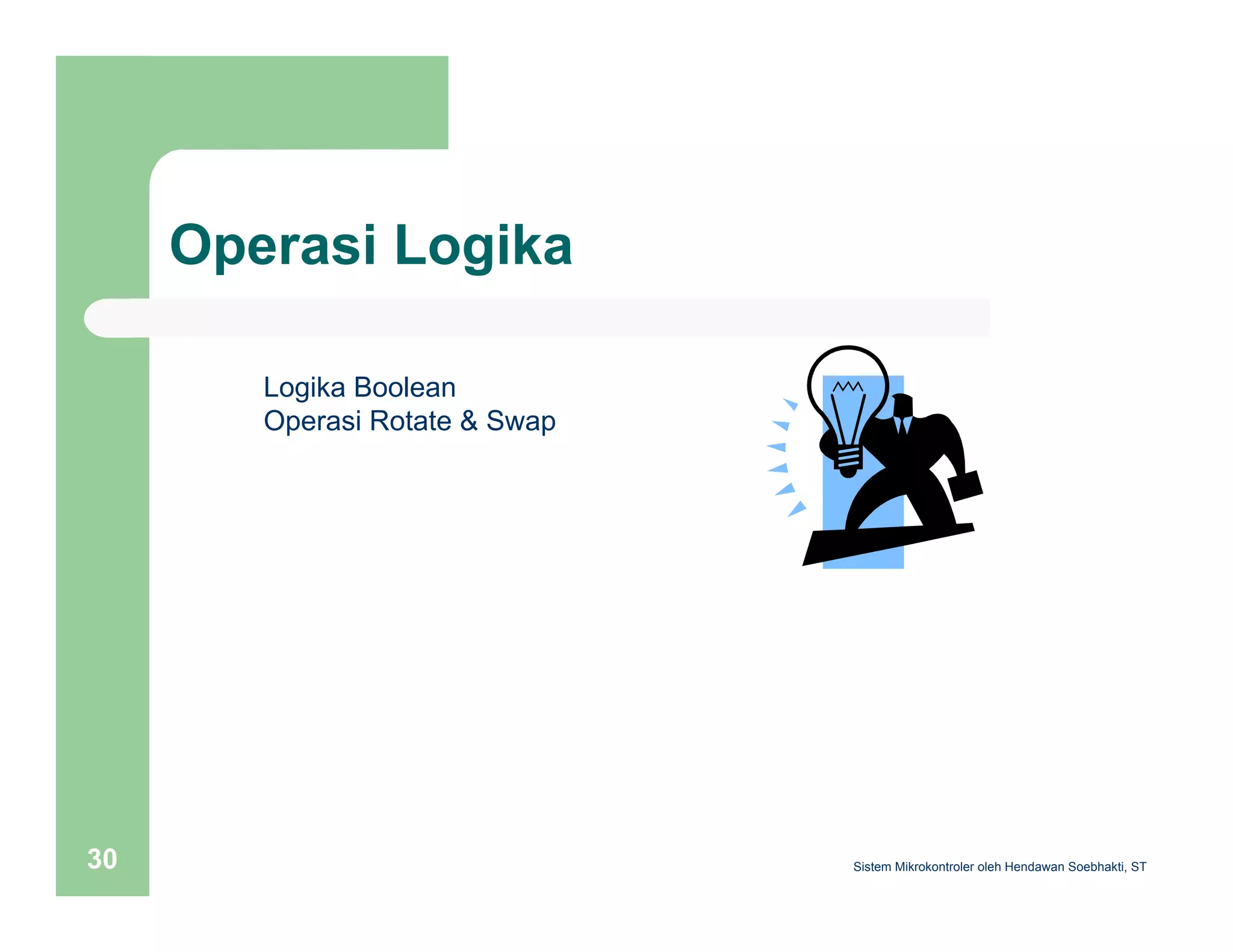 Operasi Logika

Logika Boolean
Operasi Rotate & Swap

30

Sistem Mikrokontroler oleh Hendawan Soebhakti, ST